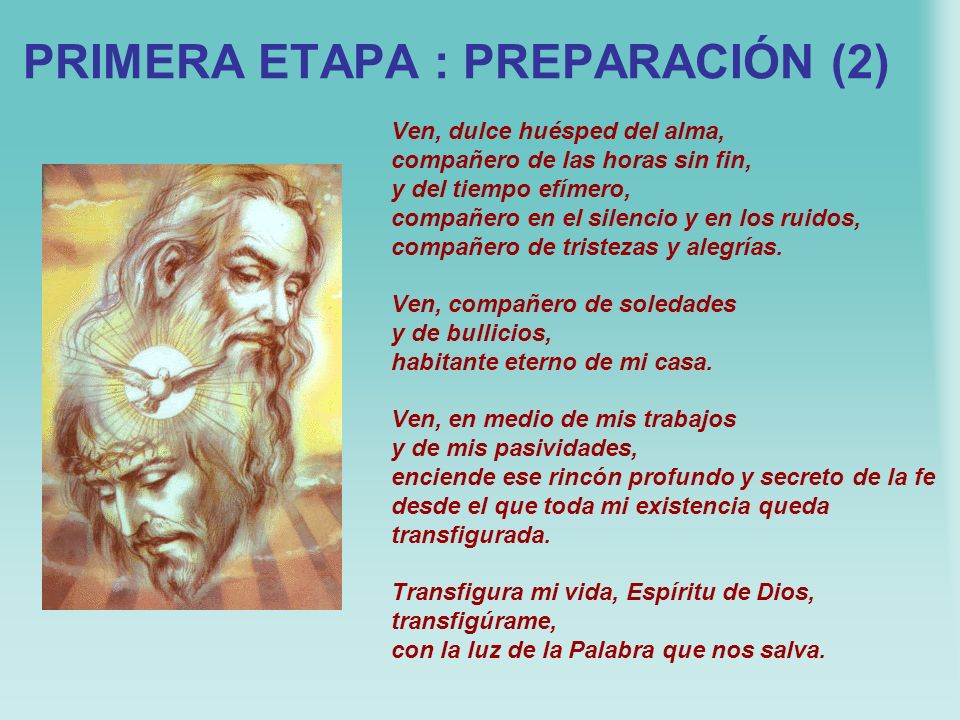 PRIMERA ETAPA : PREPARACIÓN (2)

Ven, dulce huésped del alma,
compañero de las horas sin fin,
y del tiempo efímero,
compañero en el silencio y en los ruidos,
compañero de tristezas y alegrías.

Ven, compañero de soledades
y de bullicios,
habitante eterno de mi casa.

Ven, en medio de mis trabajos
y de mis pasividades,
enciende ese rincón profundo y secreto de la fe
desde el que toda mi existencia queda
transfigurada.

Transfigura mi vida, Espíritu de Dios,
transfigúrame,
con la luz de la Palabra que nos salva.